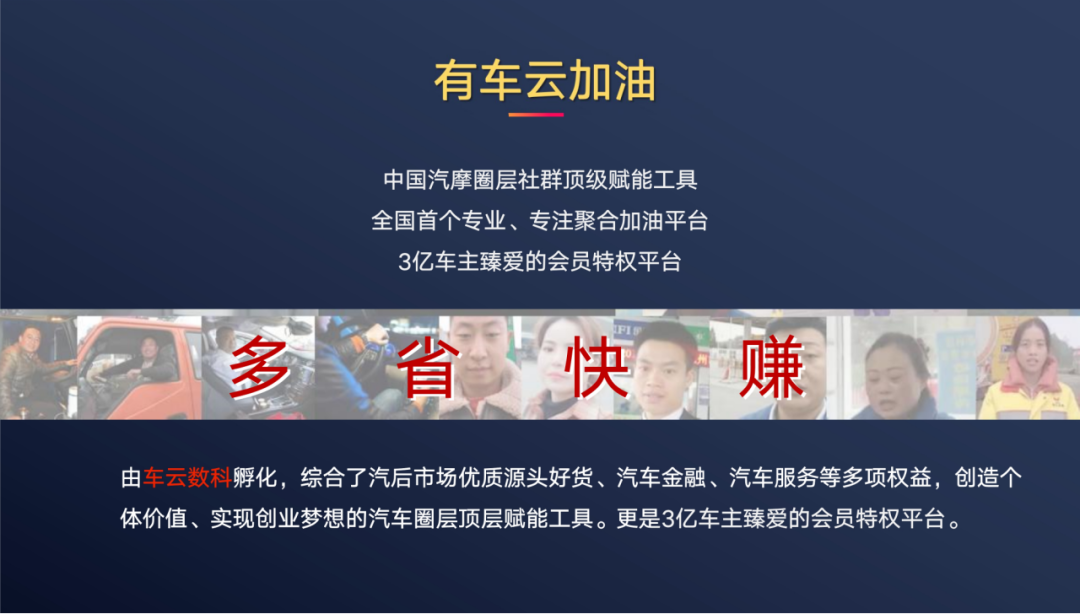 有车云加油

中国汽摩圈层社群顶级赋能工具
全国首个专业、专注聚合加油平台
3亿车主臻爱的会员特权平台

多 省 快 赚

由车云数科孵化，综合了汽后市场优质源头好货、汽车金融、汽车服务等多项权益，创造个体价值、实现创业梦想的汽车圈层顶层赋能工具。更是3亿车主臻爱的会员特权平台。